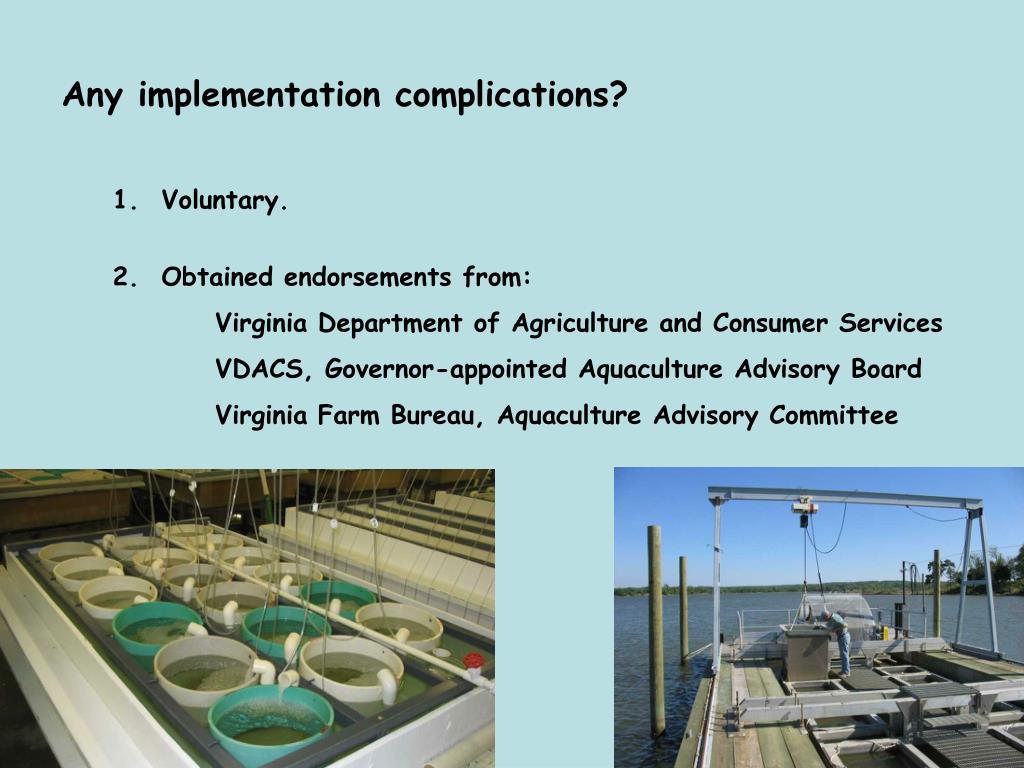 Any implementation complications?

1. Voluntary.

2. Obtained endorsements from:

Virginia Department of Agriculture and Consumer Services

VDACS, Governor-appointed Aquaculture Advisory Board

Virginia Farm Bureau, Aquaculture Advisory Committee